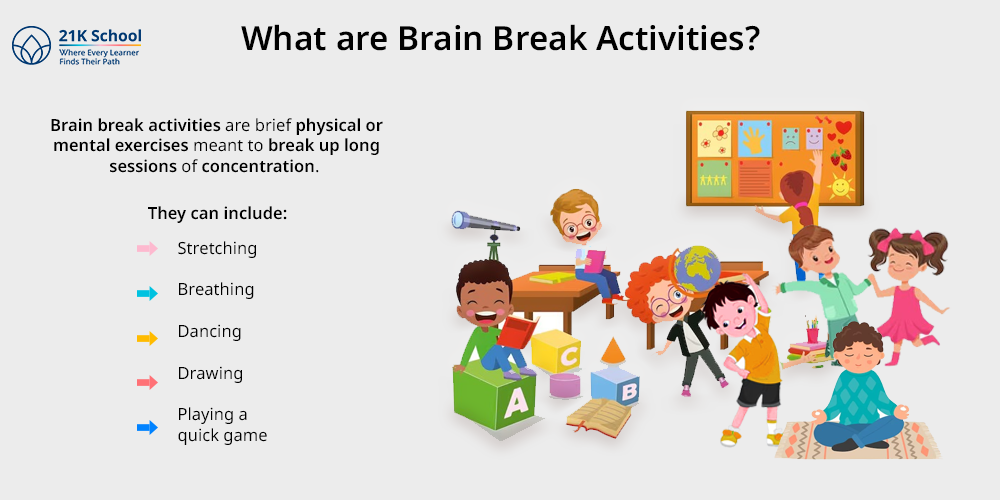 21K School
Where Every Learner Finds Their Path

What are Brain Break Activities?

Brain break activities are brief physical or mental exercises meant to break up long sessions of concentration.

They can include:

Stretching

Breathing

Dancing

Drawing

Playing a quick game

C
A
B